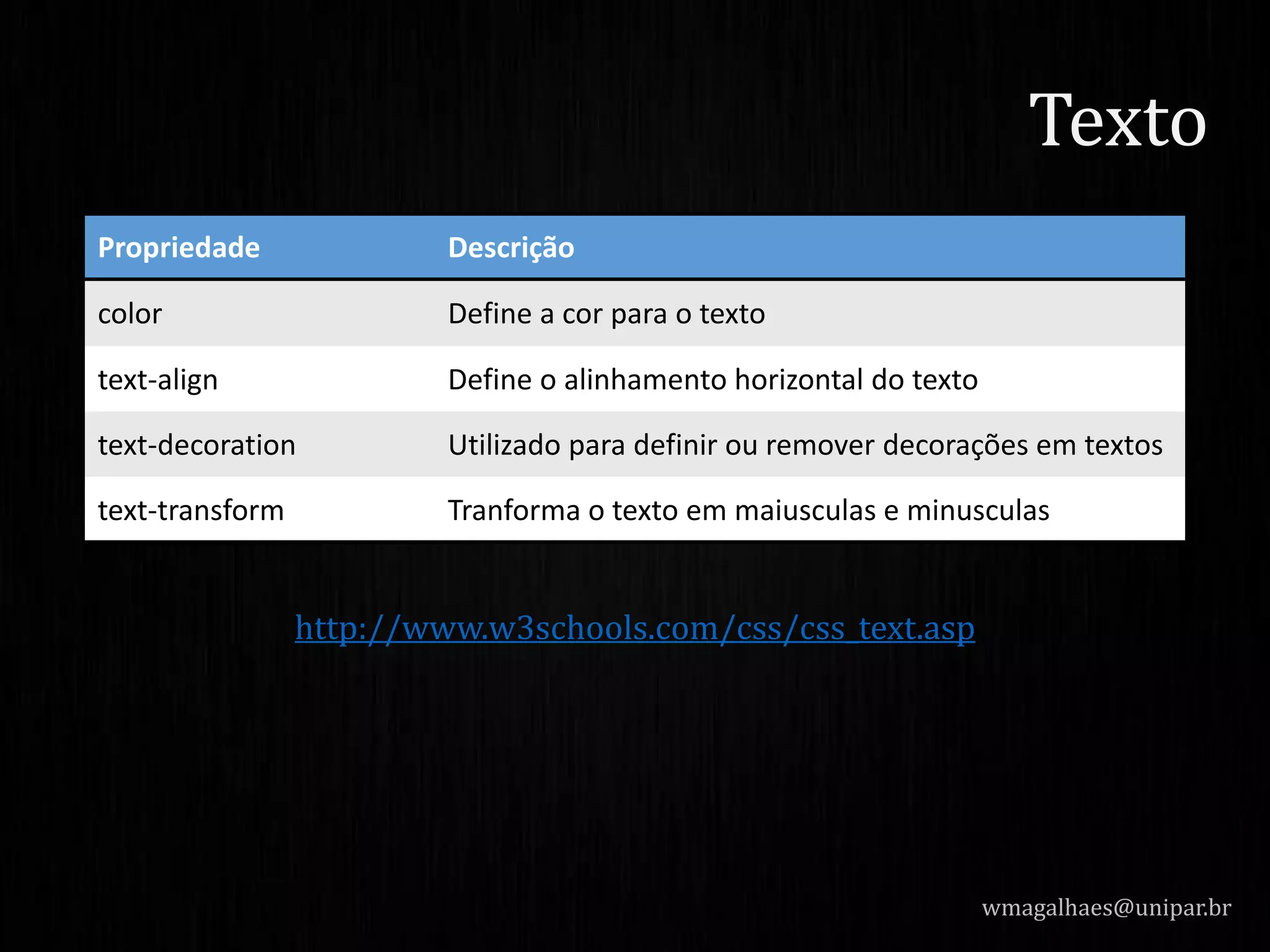 Texto

| Propriedade | Descrição |
|---|---|
| color | Define a cor para o texto |
| text-align | Define o alinhamento horizontal do texto |
| text-decoration | Utilizado para definir ou remover decorações em textos |
| text-transform | Tranforma o texto em maiusculas e minusculas |

http://www.w3schools.com/css/css_text.asp

wmagalhaes@unipar.br